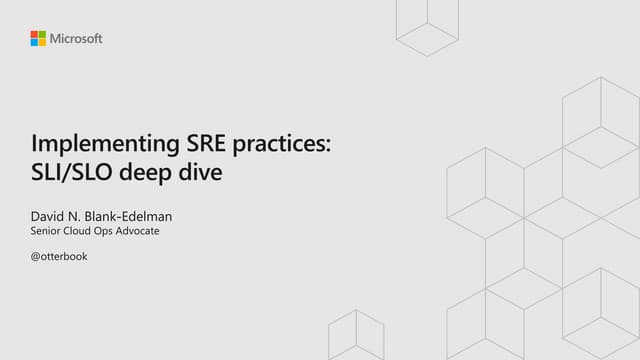 Microsoft

Implementing SRE practices: SLI/SLO deep dive

David N. Blank-Edelman
Senior Cloud Ops Advocate

@otterbook